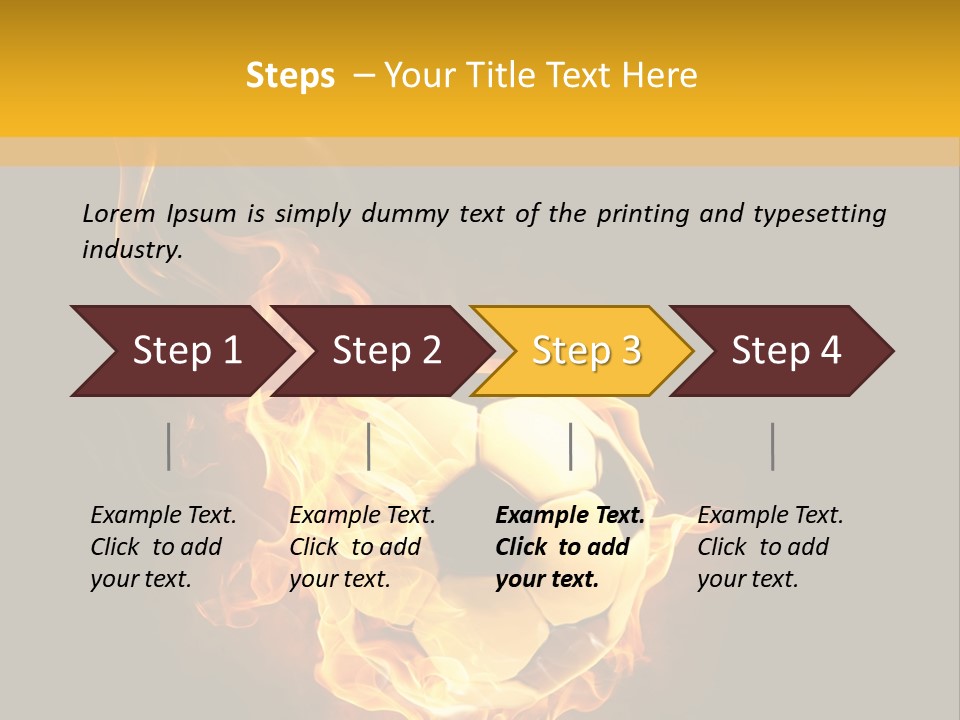 Steps – Your Title Text Here

Lorem Ipsum is simply dummy text of the printing and typesetting industry.

Step 1

Step 2

Step 3

Step 4

Example Text. Click to add your text.

Example Text. Click to add your text.

Example Text. Click to add your text.

Example Text. Click to add your text.